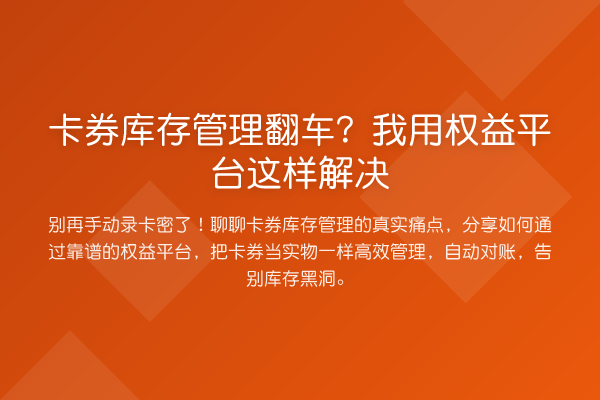 卡券库存管理翻车？我用权益平台这样解决

别再手动录卡密了！聊聊卡券库存管理的真实痛点，分享如何通过靠谱的权益平台，把卡券当实物一样高效管理，自动对账，告别库存黑洞。